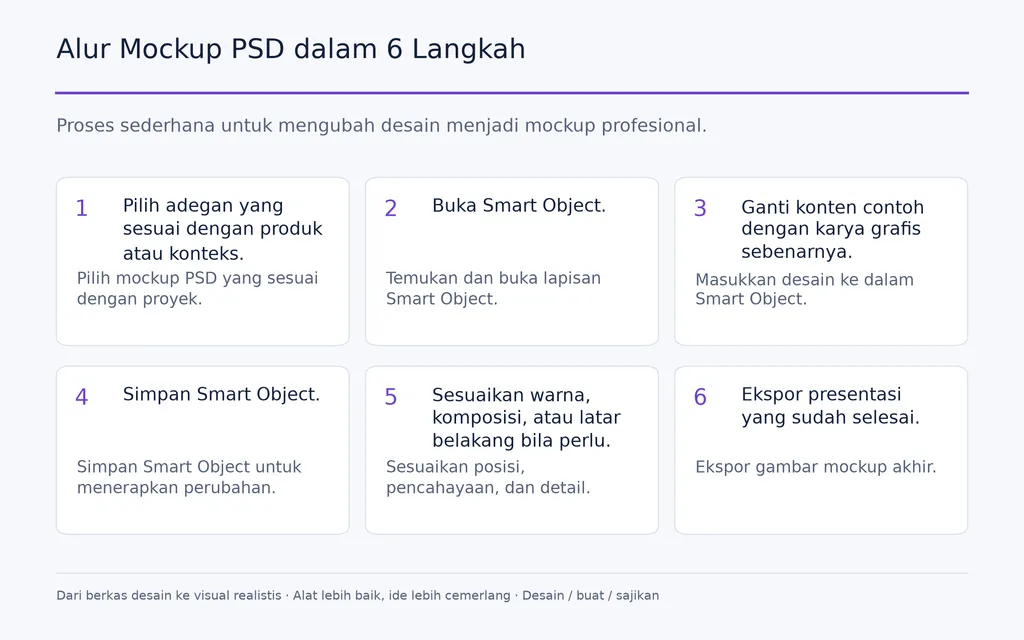 Alur Mockup PSD dalam 6 Langkah

Proses sederhana untuk mengubah desain menjadi mockup profesional.

1
Pilih adegan yang sesuai dengan produk atau konteks.
Pilih mockup PSD yang sesuai dengan proyek.

2
Buka Smart Object.
Temukan dan buka lapisan Smart Object.

3
Ganti konten contoh dengan karya grafis sebenarnya.
Masukkan desain ke dalam Smart Object.

4
Simpan Smart Object.
Simpan Smart Object untuk menerapkan perubahan.

5
Sesuaikan warna, komposisi, atau latar belakang bila perlu.
Sesuaikan posisi, pencahayaan, dan detail.

6
Ekspor presentasi yang sudah selesai.
Ekspor gambar mockup akhir.

Dari berkas desain ke visual realistis · Alat lebih baik, ide lebih cemerlang · Desain / buat / sajikan